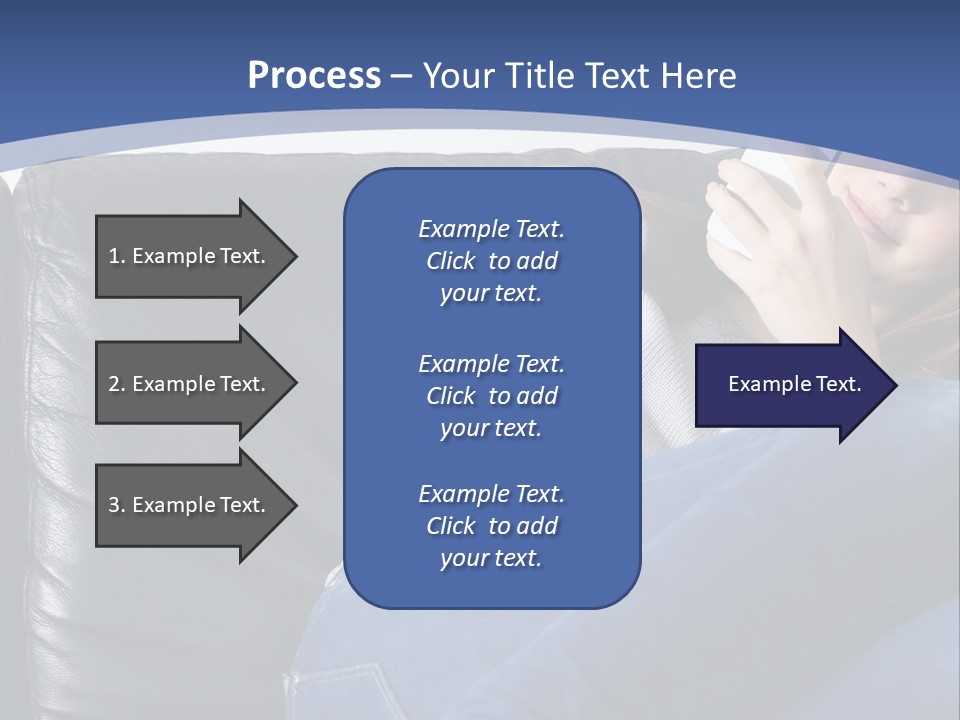 Process – Your Title Text Here

1. Example Text.

2. Example Text.

3. Example Text.

Example Text. Click to add your text.

Example Text. Click to add your text.

Example Text. Click to add your text.

Example Text.